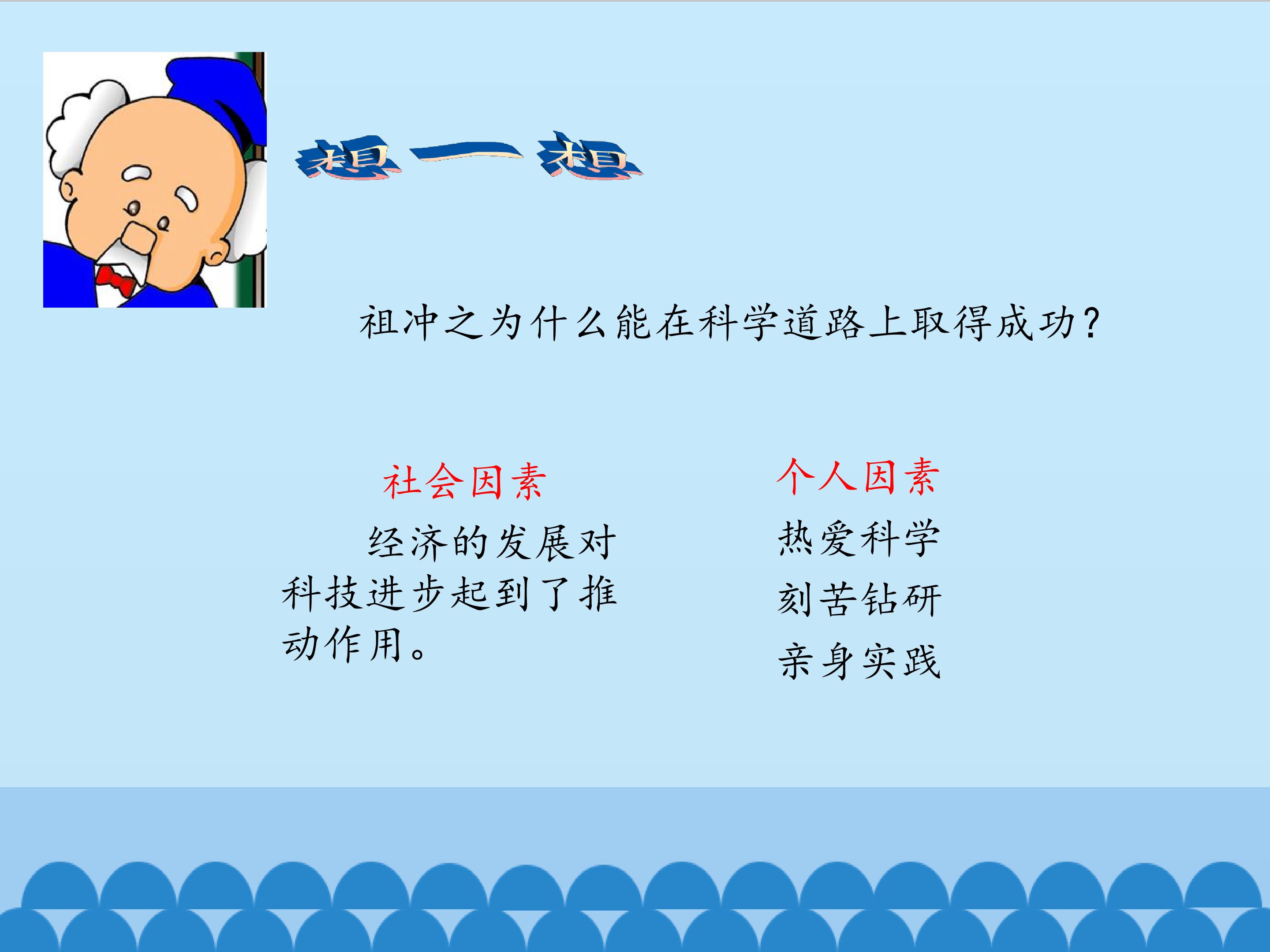 想一想

祖冲之为什么能在科学道路上取得成功？

社会因素

经济的发展对科技进步起到了推动作用。

个人因素

热爱科学

刻苦钻研

亲身实践